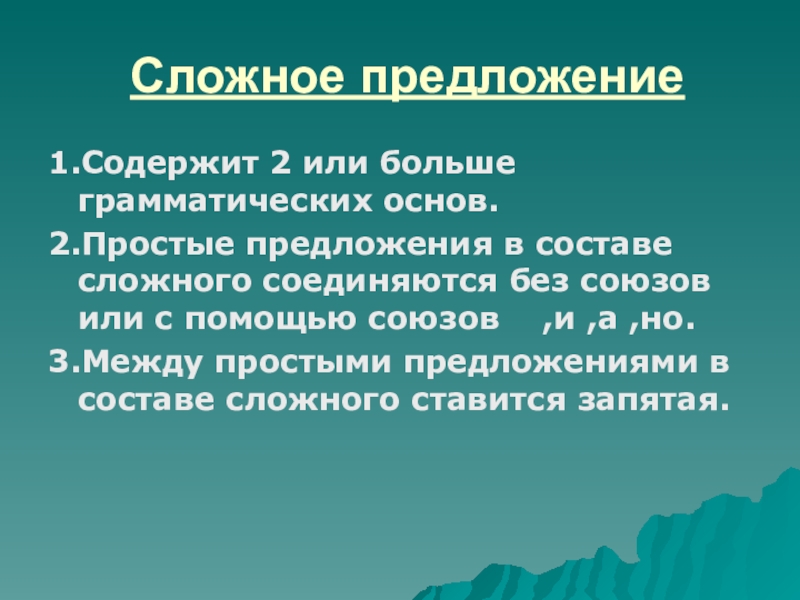 Сложное предложение

1.Содержит 2 или больше грамматических основ.

2.Простые предложения в составе сложного соединяются без союзов или с помощью союзов ,и ,а ,но.

3.Между простыми предложениями в составе сложного ставится запятая.